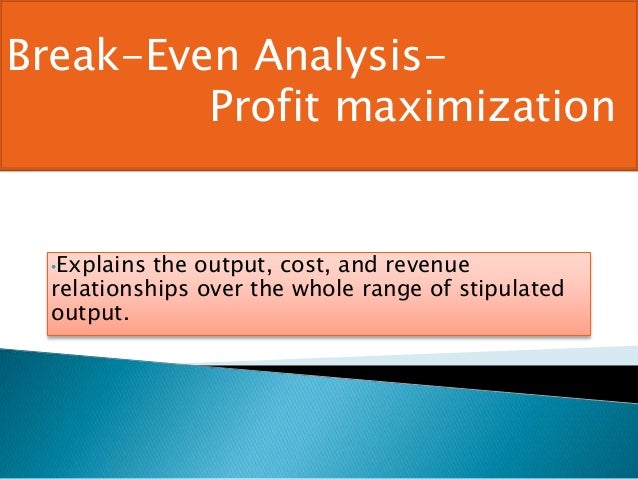 Break-Even Analysis-
Profit maximization

•Explains the output, cost, and revenue relationships over the whole range of stipulated output.